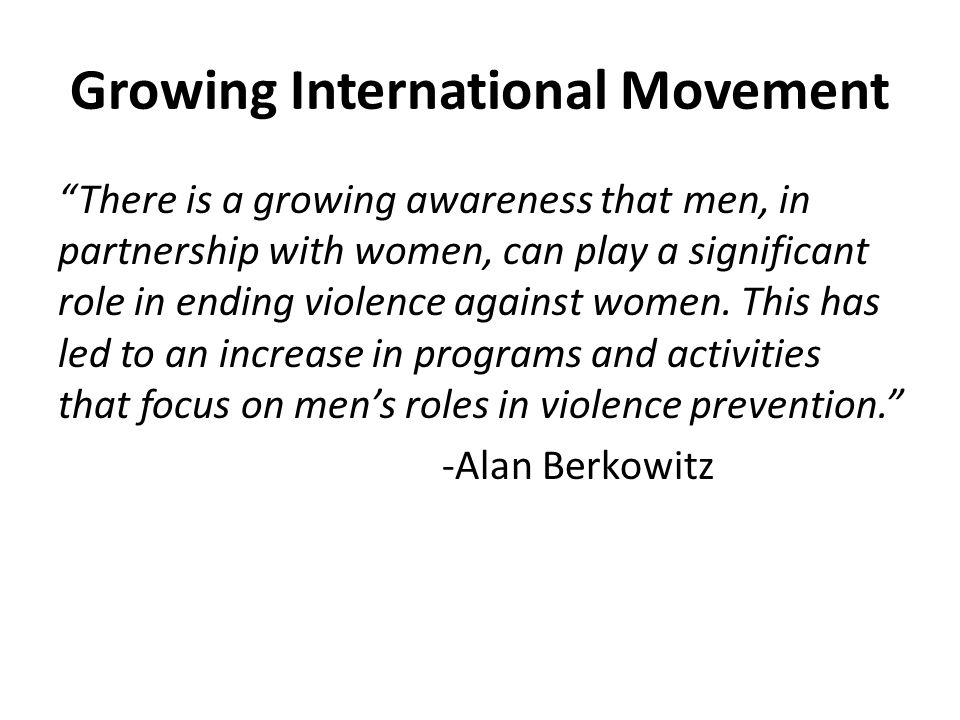 Growing International Movement

“There is a growing awareness that men, in partnership with women, can play a significant role in ending violence against women. This has led to an increase in programs and activities that focus on men’s roles in violence prevention.”

-Alan Berkowitz